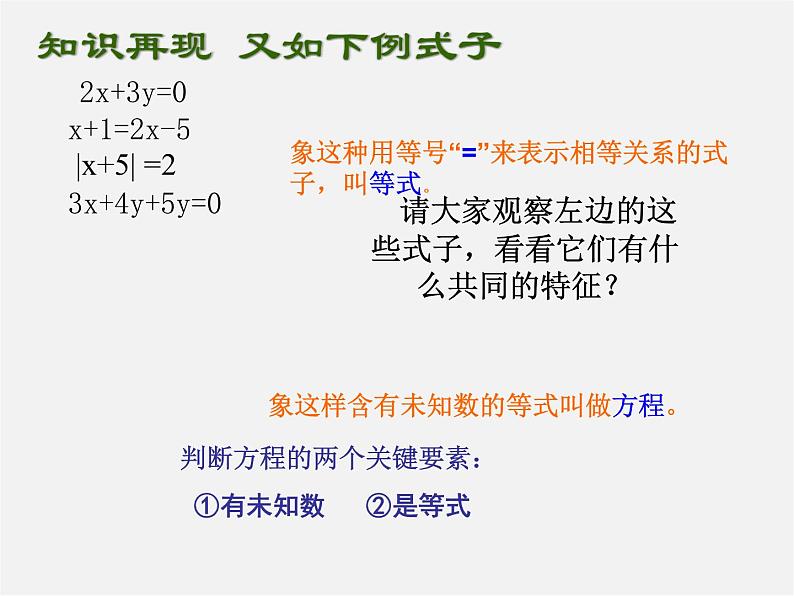 知识再现 又如下例式子

$2x+3y=0$

$x+1=2x-5$

$|x+5|=2$

$3x+4y+5y=0$

象这种用等号“=”来表示相等关系的式子，叫等式。

请大家观察左边的这些式子，看看它们有什么共同的特征？

象这样含有未知数的等式叫做方程。

判断方程的两个关键要素：

①有未知数 ②是等式